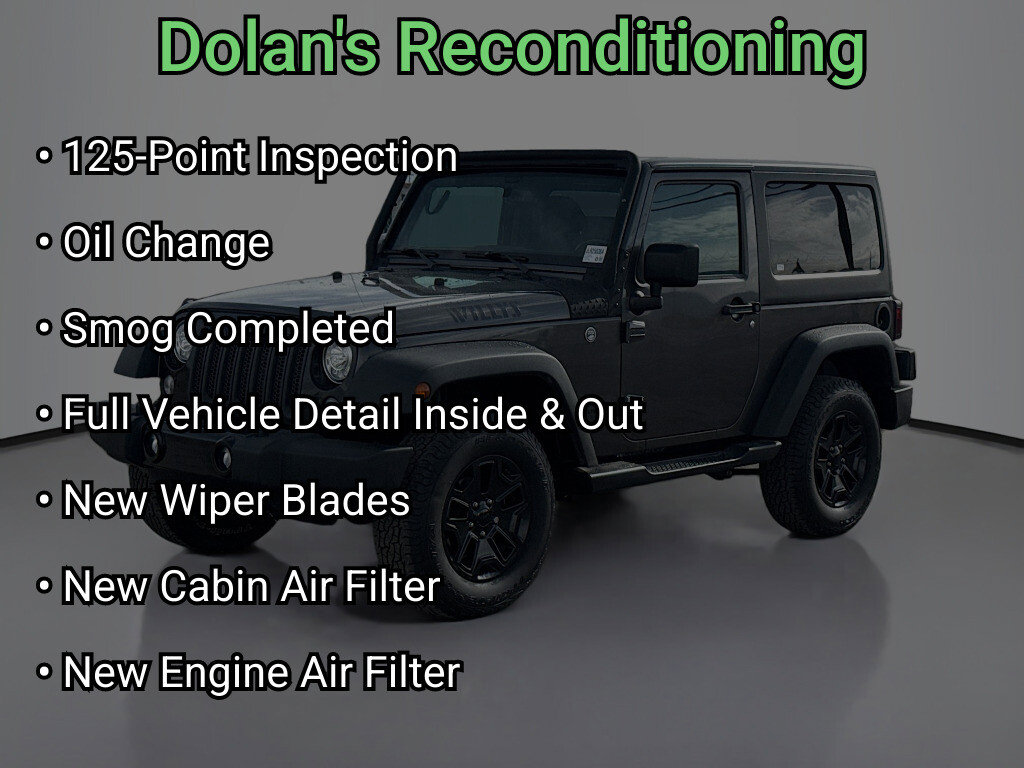 Dolan's Reconditioning

• 125-Point Inspection

• Oil Change

• Smog Completed

• Full Vehicle Detail Inside & Out

• New Wiper Blades

• New Cabin Air Filter

• New Engine Air Filter